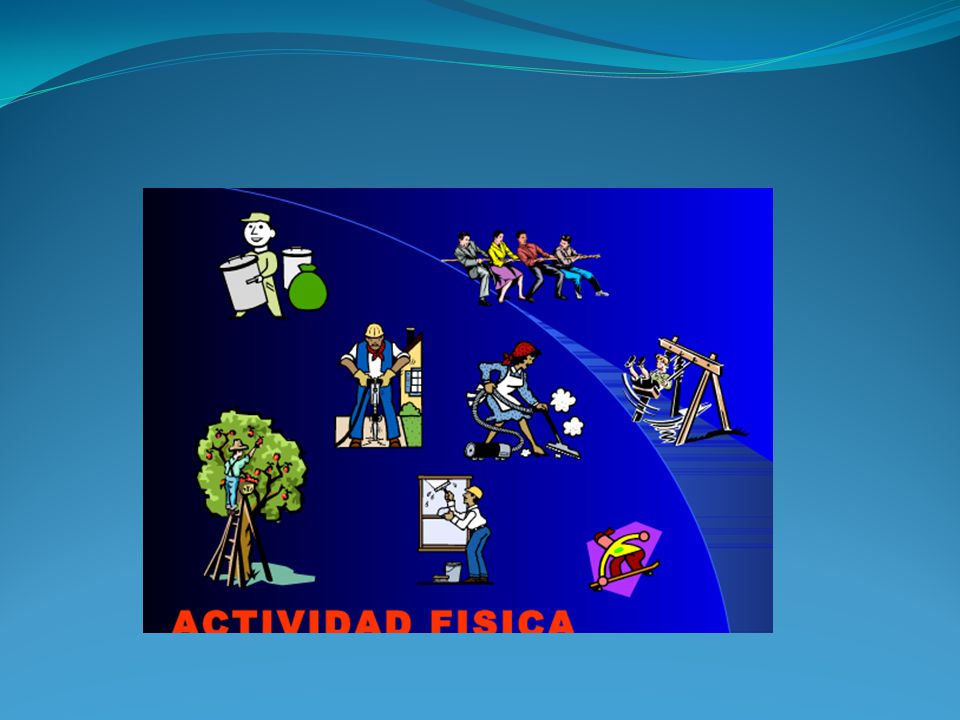 ACTIVIDAD FISICA